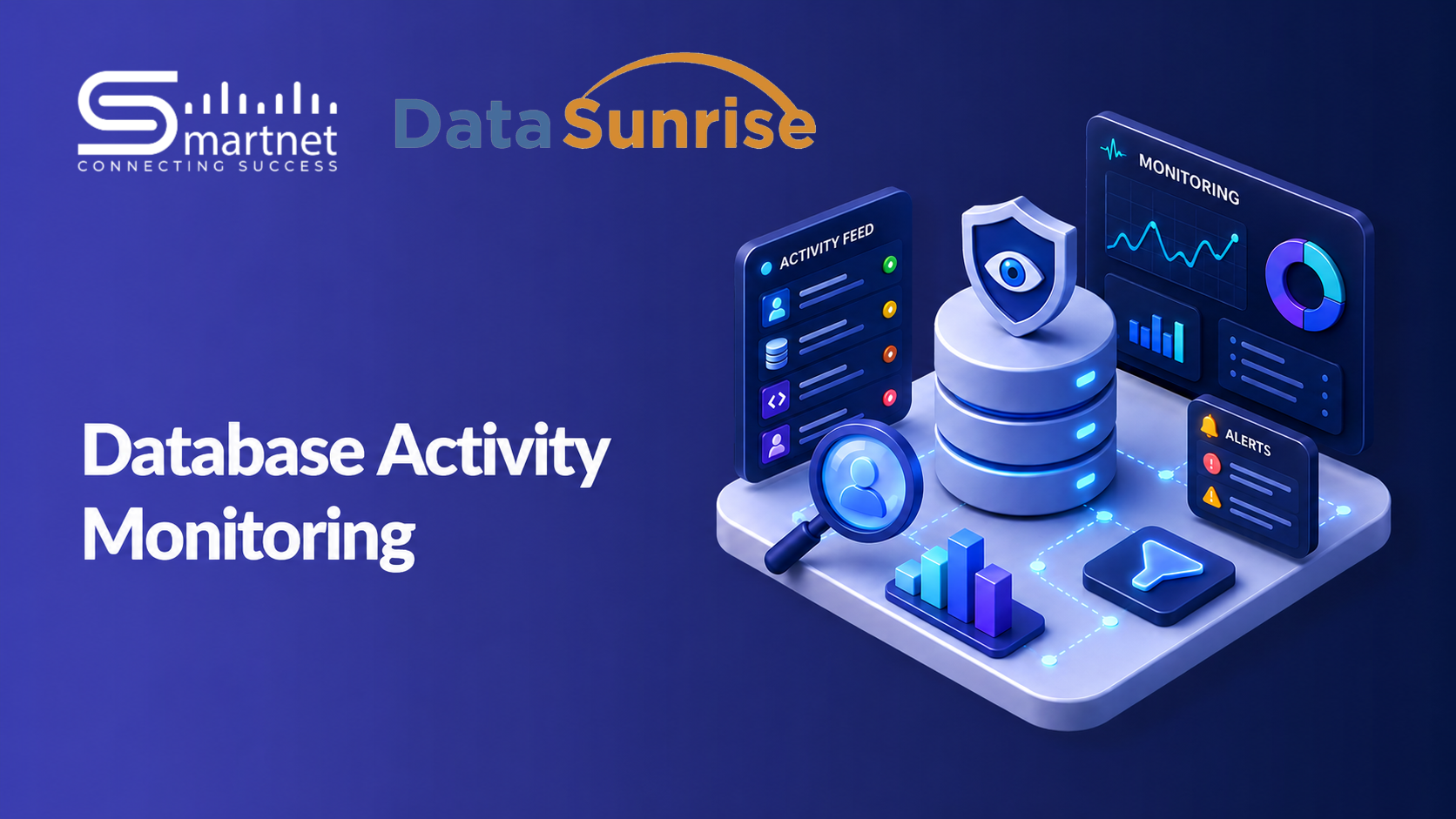 Smartnet
CONNECTING SUCCESS

DataSunrise

Database Activity Monitoring

ACTIVITY FEED

MONITORING

ALERTS